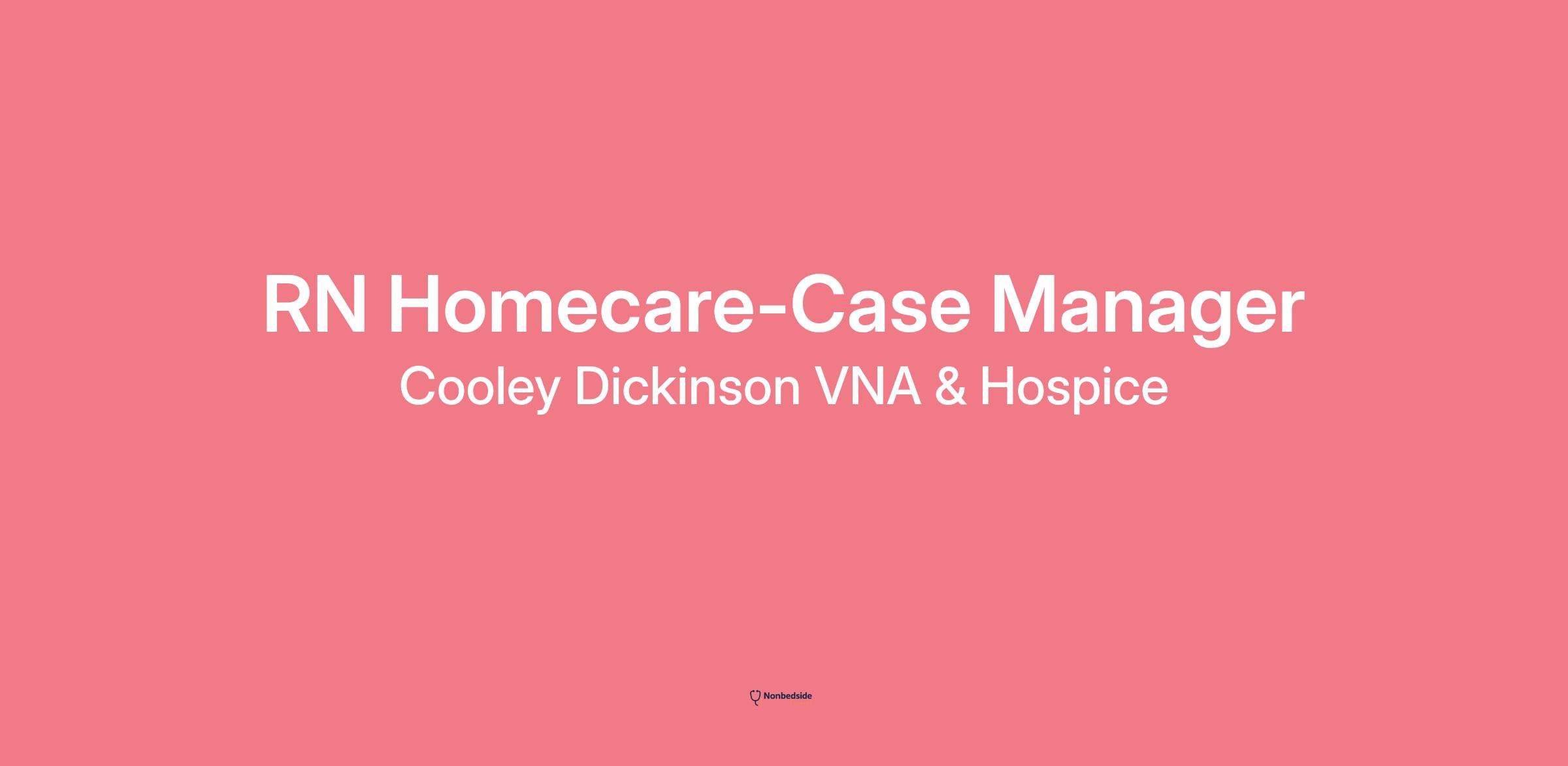 RN Homecare-Case Manager

Cooley Dickinson VNA & Hospice

Nonbedside